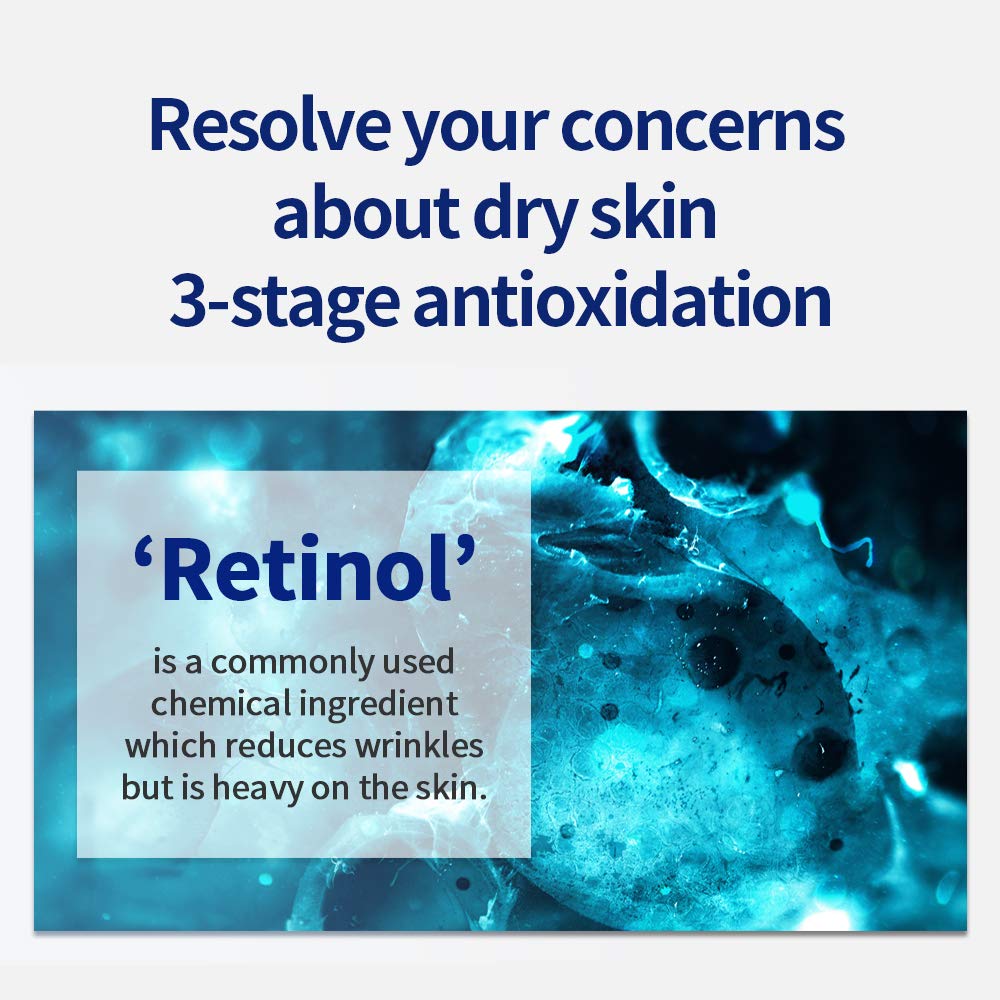 Resolve your concerns about dry skin
3-stage antioxidation

‘Retinol’

is a commonly used chemical ingredient which reduces wrinkles but is heavy on the skin.